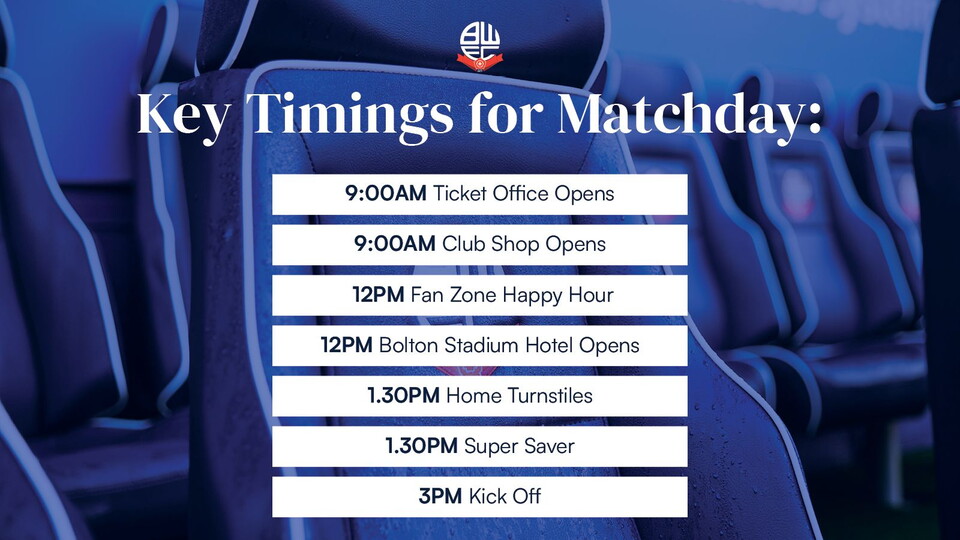 BWFC

Key Timings for Matchday:

9:00AM Ticket Office Opens

9:00AM Club Shop Opens

12PM Fan Zone Happy Hour

12PM Bolton Stadium Hotel Opens

1.30PM Home Turnstiles

1.30PM Super Saver

3PM Kick Off